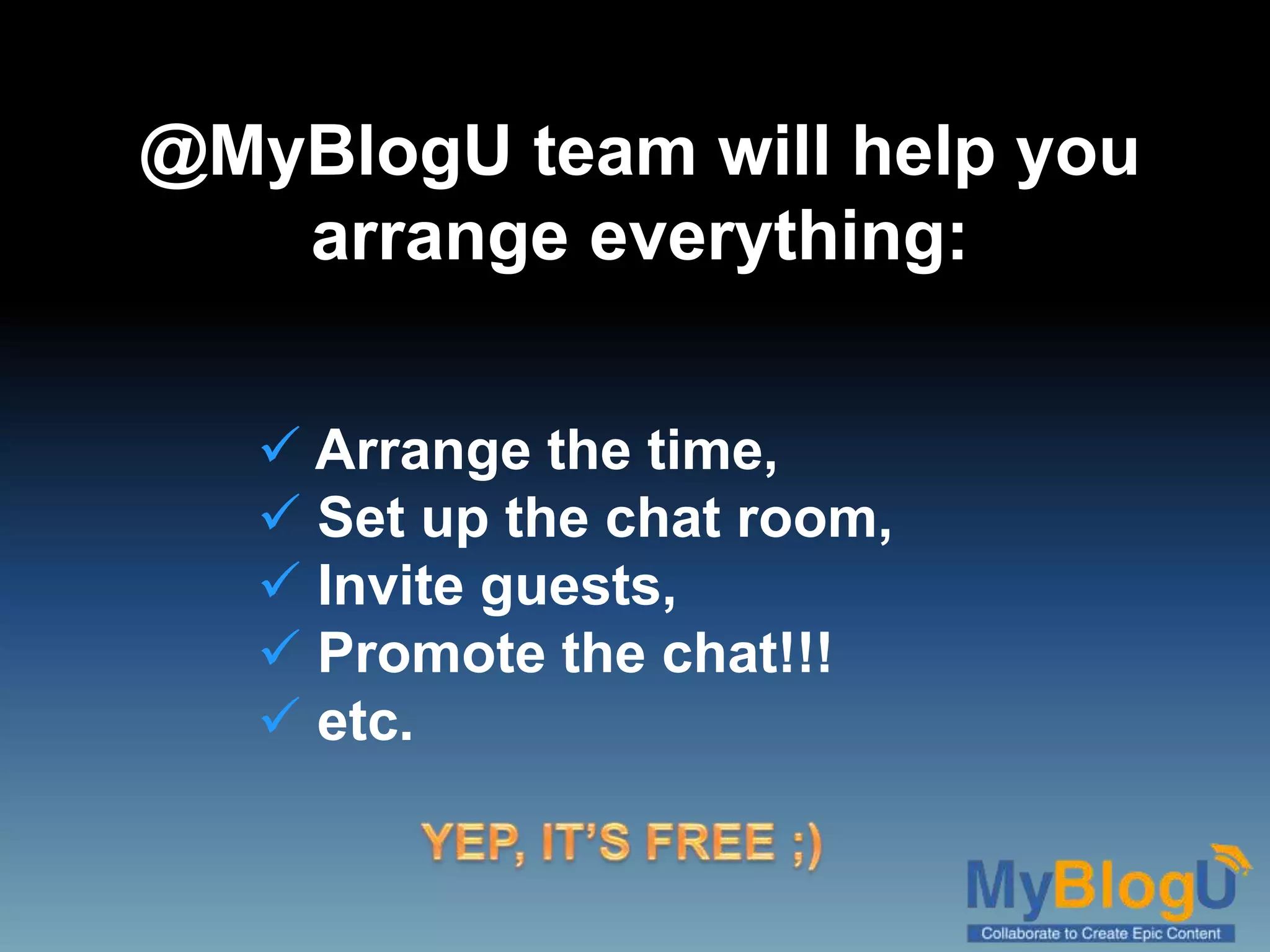 @MyBlogU team will help you arrange everything:

✓ Arrange the time,
✓ Set up the chat room,
✓ Invite guests,
✓ Promote the chat!!!
✓ etc.

YEP, IT'S FREE ;)

MyBlogU
Collaborate to Create Epic Content